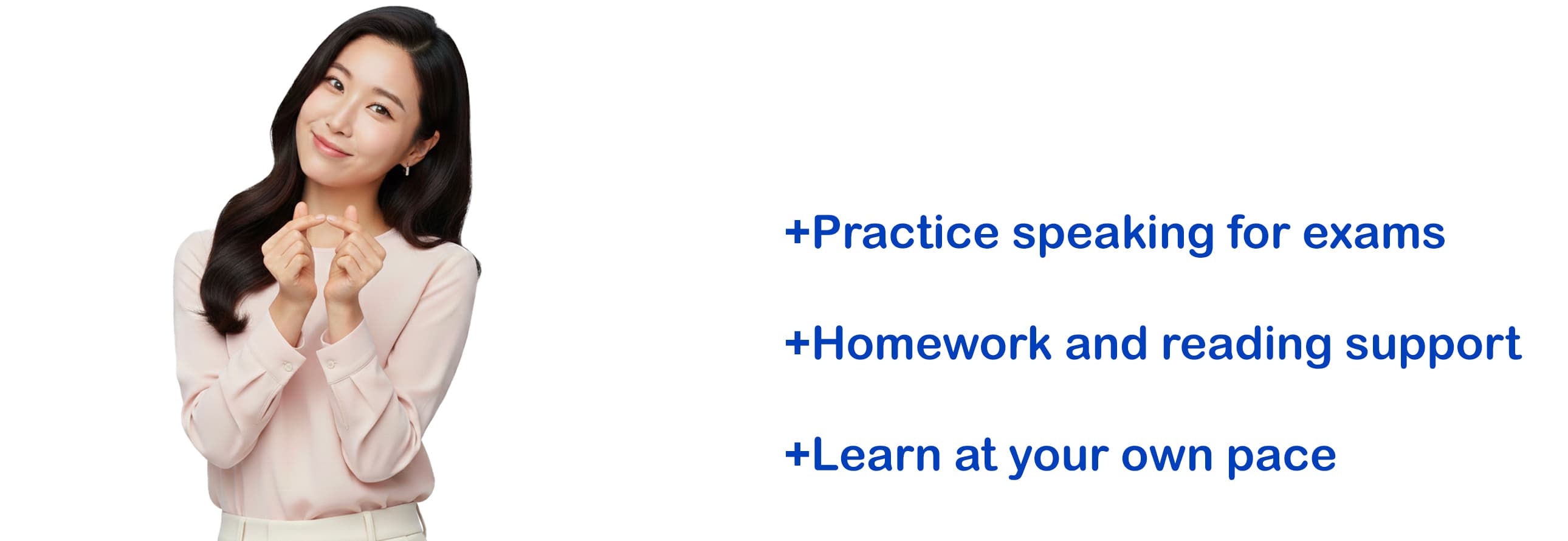 +Practice speaking for exams

+Homework and reading support

+Learn at your own pace